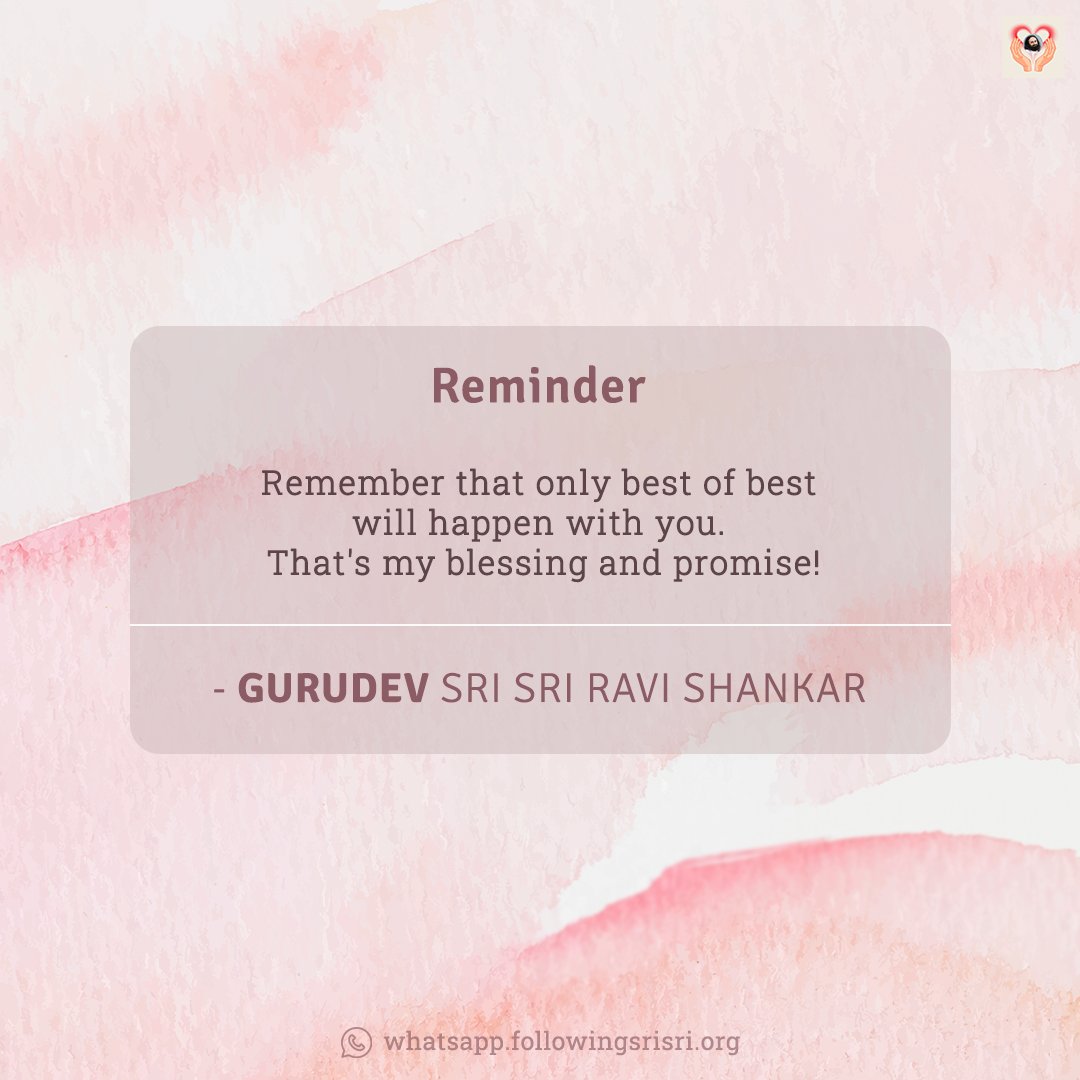 Reminder

Remember that only best of best will happen with you. That's my blessing and promise!

- GURUDEV SRI SRI RAVI SHANKAR

whatsapp.followingsrisri.org